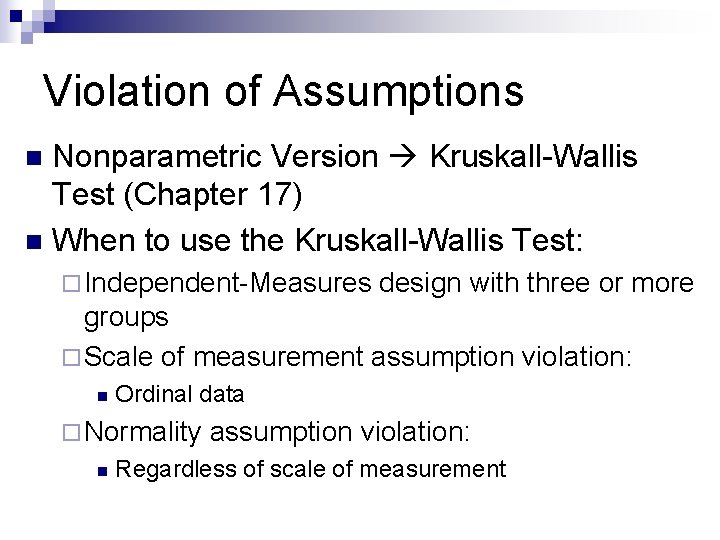 Violation of Assumptions

■ Nonparametric Version → Kruskall-Wallis Test (Chapter 17)

■ When to use the Kruskall-Wallis Test:

□ Independent-Measures design with three or more groups

□ Scale of measurement assumption violation:

■ Ordinal data

□ Normality assumption violation:

■ Regardless of scale of measurement